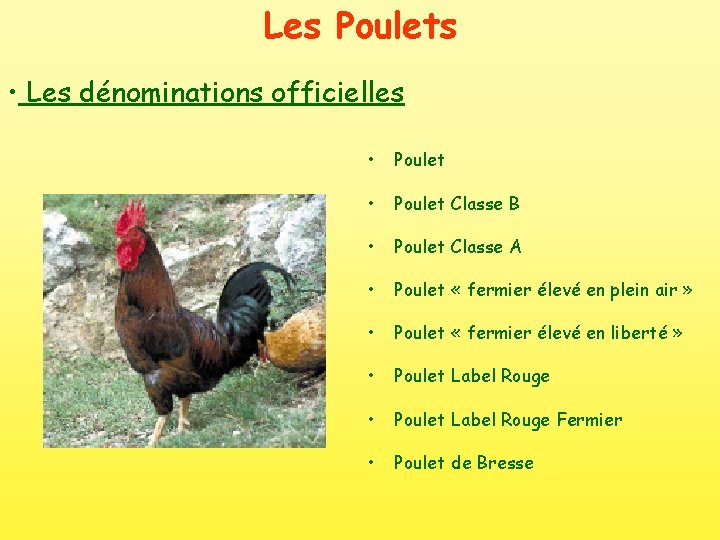 Les Poulets

• Les dénominations officielles

• Poulet
• Poulet Classe B
• Poulet Classe A
• Poulet « fermier élevé en plein air »
• Poulet « fermier élevé en liberté »
• Poulet Label Rouge
• Poulet Label Rouge Fermier
• Poulet de Bresse